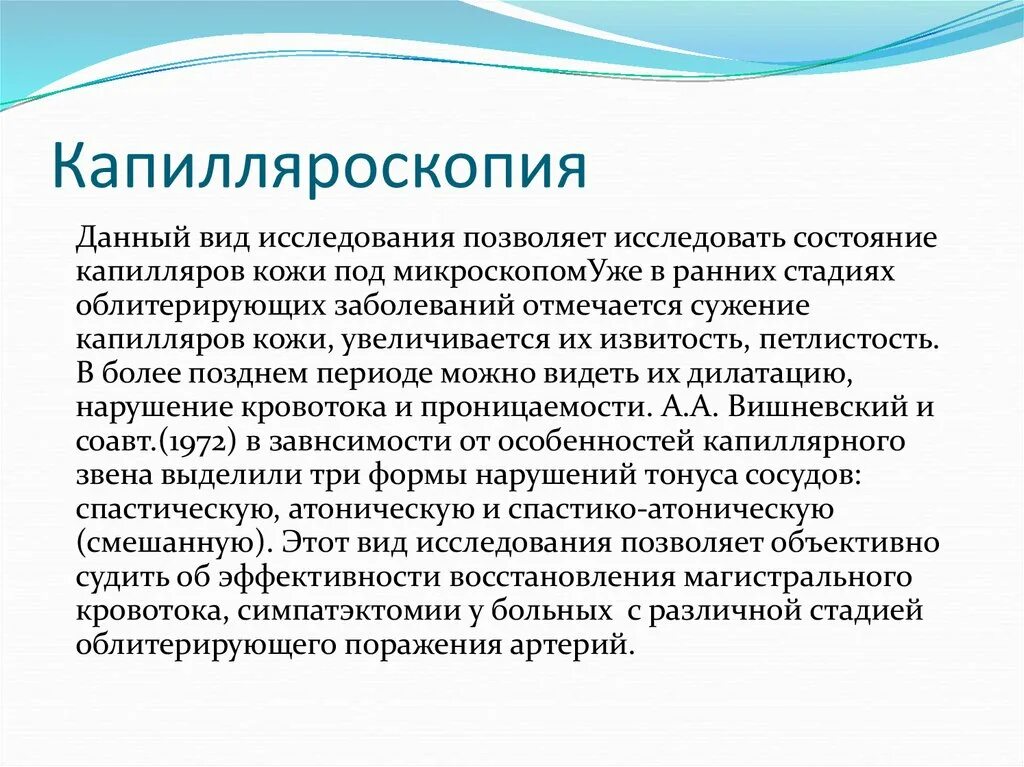 Капилляроскопия

Данный вид исследования позволяет исследовать состояние капилляров кожи под микроскопомУже в ранних стадиях облитерирующих заболеваний отмечается сужение капилляров кожи, увеличивается их извитость, петлистость. В более позднем периоде можно видеть их дилатацию, нарушение кровотока и проницаемости. А.А. Вишневский и соавт.(1972) в завнсимости от особенностей капиллярного звена выделили три формы нарушений тонуса сосудов: спастическую, атоническую и спастико-атоническую (смешанную). Этот вид исследования позволяет объективно судить об эффективности восстановления магистрального кровотока, симпатэктомии у больных с различной стадией облитерирующего поражения артерий.